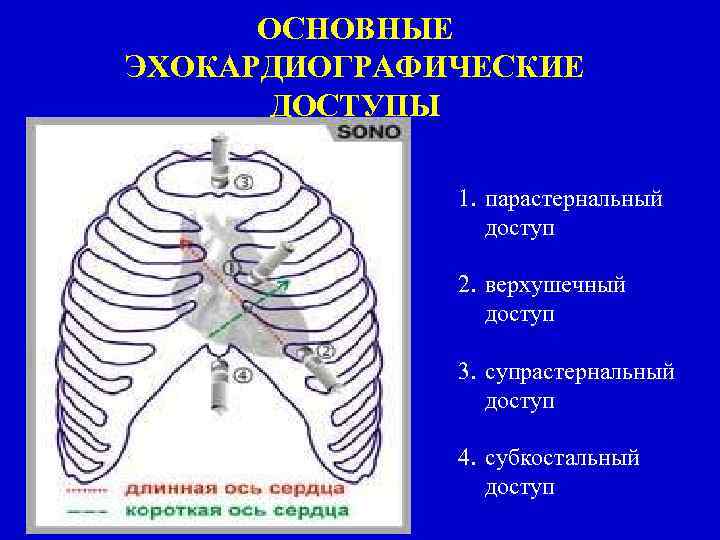 ОСНОВНЫЕ ЭХОКАРДИОГРАФИЧЕСКИЕ ДОСТУПЫ

SONO

③

①

②

④

длинная ось сердца
короткая ось сердца

1. парастернальный доступ

2. верхушечный доступ

3. супрастернальный доступ

4. субкостальный доступ